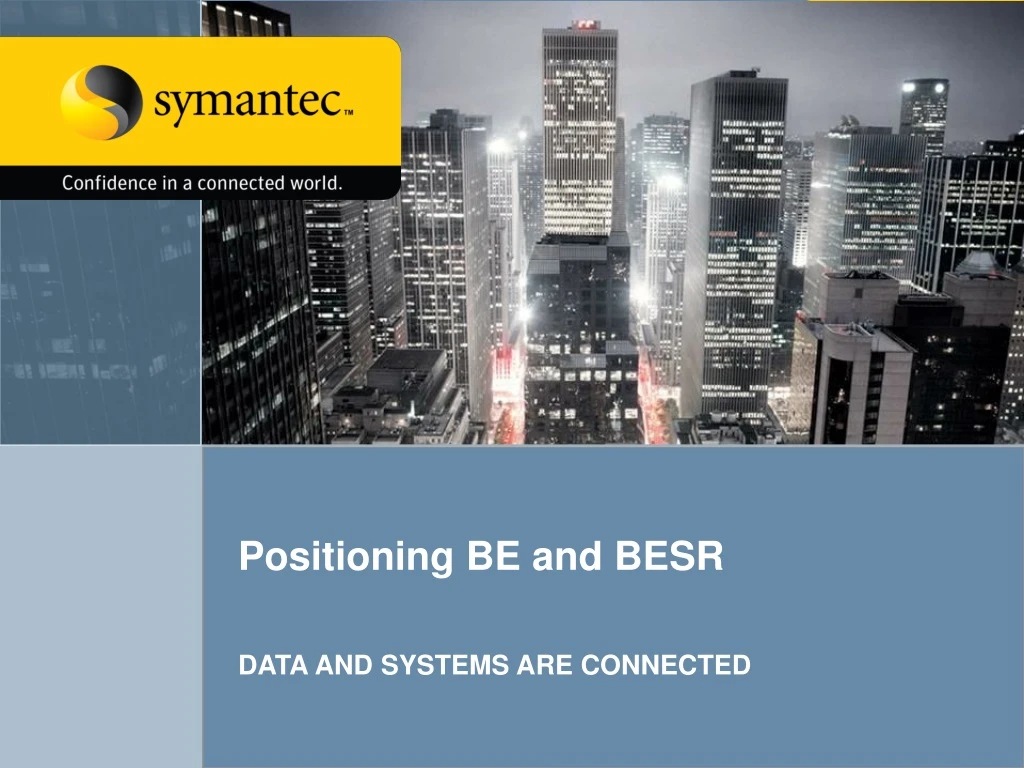 symantec™

Confidence in a connected world.

Positioning BE and BESR

DATA AND SYSTEMS ARE CONNECTED